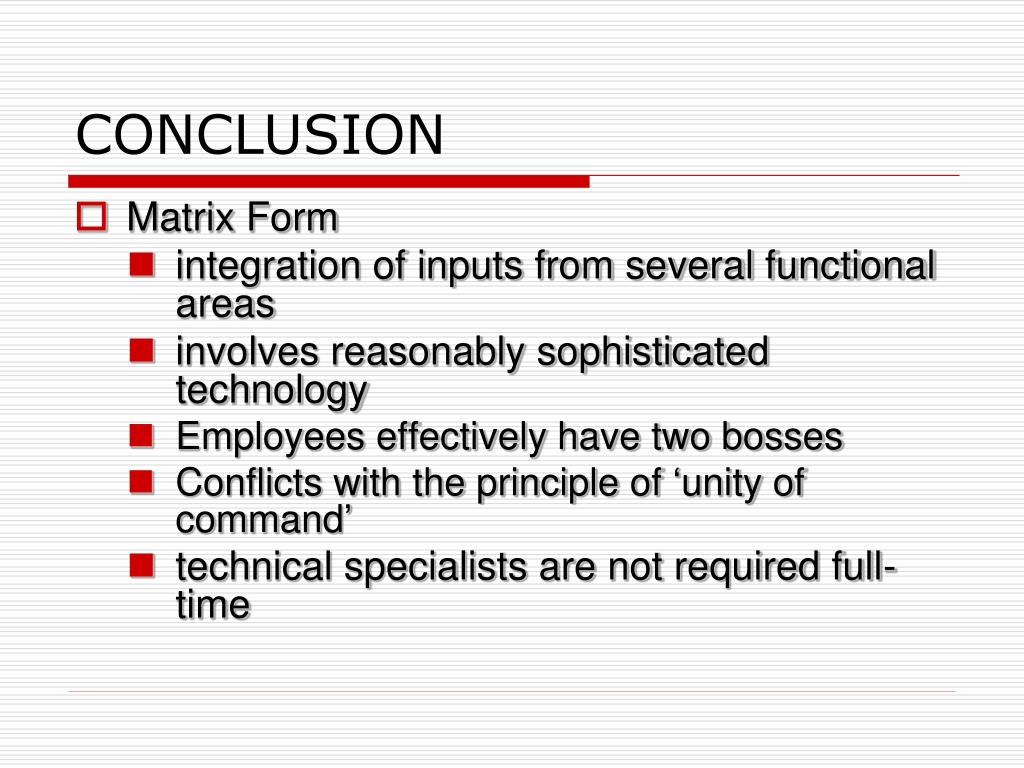 CONCLUSION

Matrix Form

integration of inputs from several functional areas

involves reasonably sophisticated technology

Employees effectively have two bosses

Conflicts with the principle of ‘unity of command’

technical specialists are not required full-time